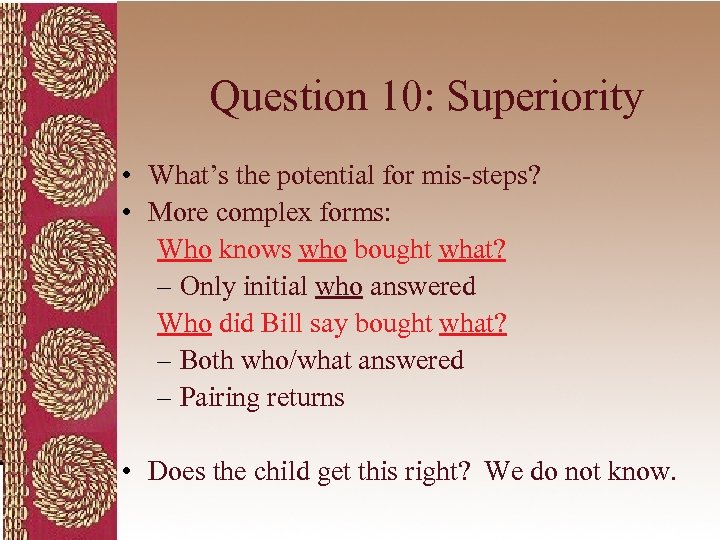 Question 10: Superiority

• What's the potential for mis-steps?
• More complex forms:

Who knows who bought what?

– Only initial who answered

Who did Bill say bought what?

– Both who/what answered
– Pairing returns

• Does the child get this right? We do not know.